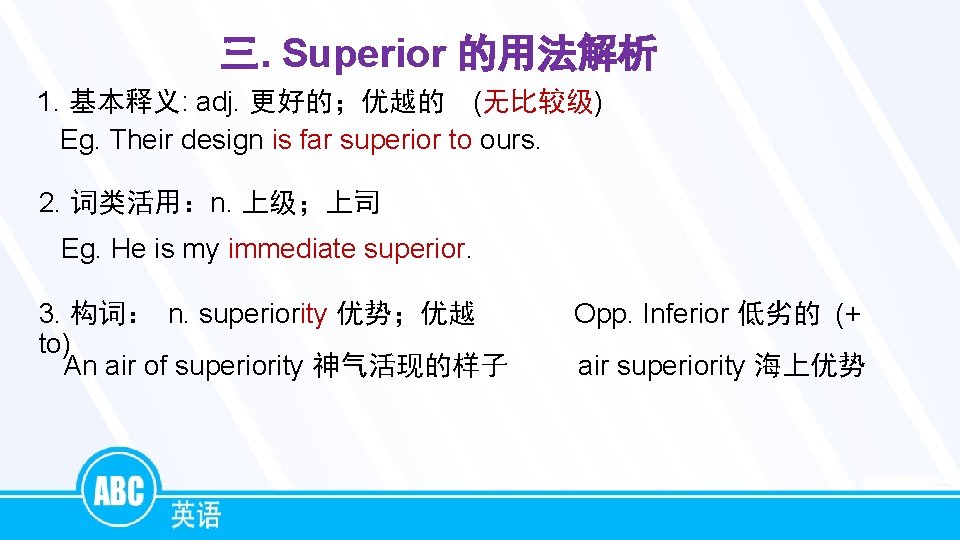 三. Superior 的用法解析

1. 基本释义: adj. 更好的；优越的 (无比较级)
Eg. Their design is far superior to ours.

2. 词类活用：n. 上级；上司
Eg. He is my immediate superior.

3. 构词： n. superiority 优势；优越 Opp. Inferior 低劣的 (+ to)
An air of superiority 神气活现的样子 air superiority 海上优势

ABC 英语